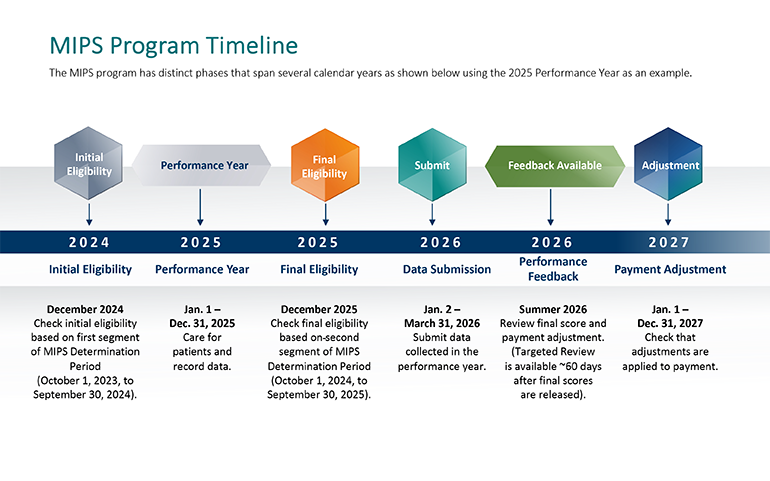 MIPS Program Timeline

The MIPS program has distinct phases that span several calendar years as shown below using the 2025 Performance Year as an example.

Initial Eligibility

Performance Year

Final Eligibility

Submit

Feedback Available

Adjustment

2024

2025

2025

2026

2026

2027

Initial Eligibility

Performance Year

Final Eligibility

Data Submission

Performance Feedback

Payment Adjustment

December 2024
Check initial eligibility based on first segment of MIPS Determination Period (October 1, 2023, to September 30, 2024).

Jan. 1 – Dec. 31, 2025
Care for patients and record data.

December 2025
Check final eligibility based on-second segment of MIPS Determination Period (October 1, 2024, to September 30, 2025).

Jan. 2 – March 31, 2026
Submit data collected in the performance year.

Summer 2026
Review final score and payment adjustment. (Targeted Review is available ~60 days after final scores are released).

Jan. 1 – Dec. 31, 2027
Check that adjustments are applied to payment.